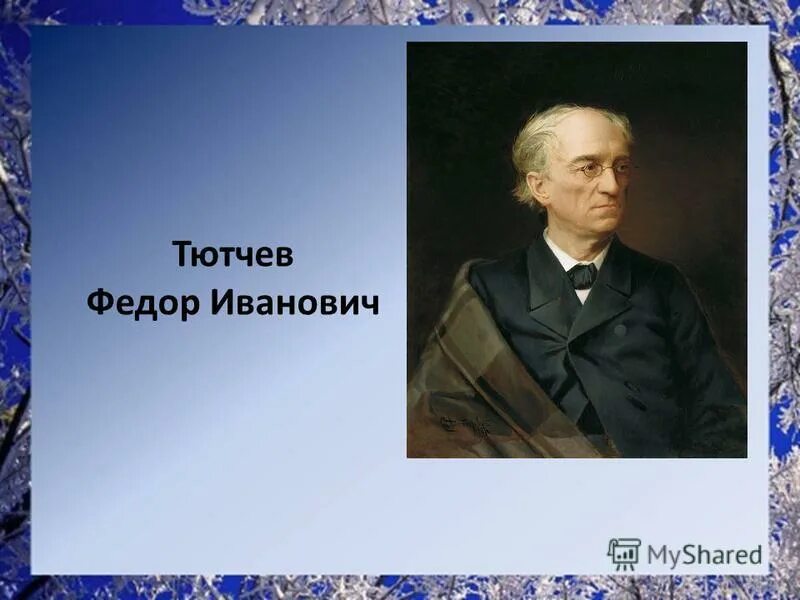 Тютчев
Федор Иванович

MyShared